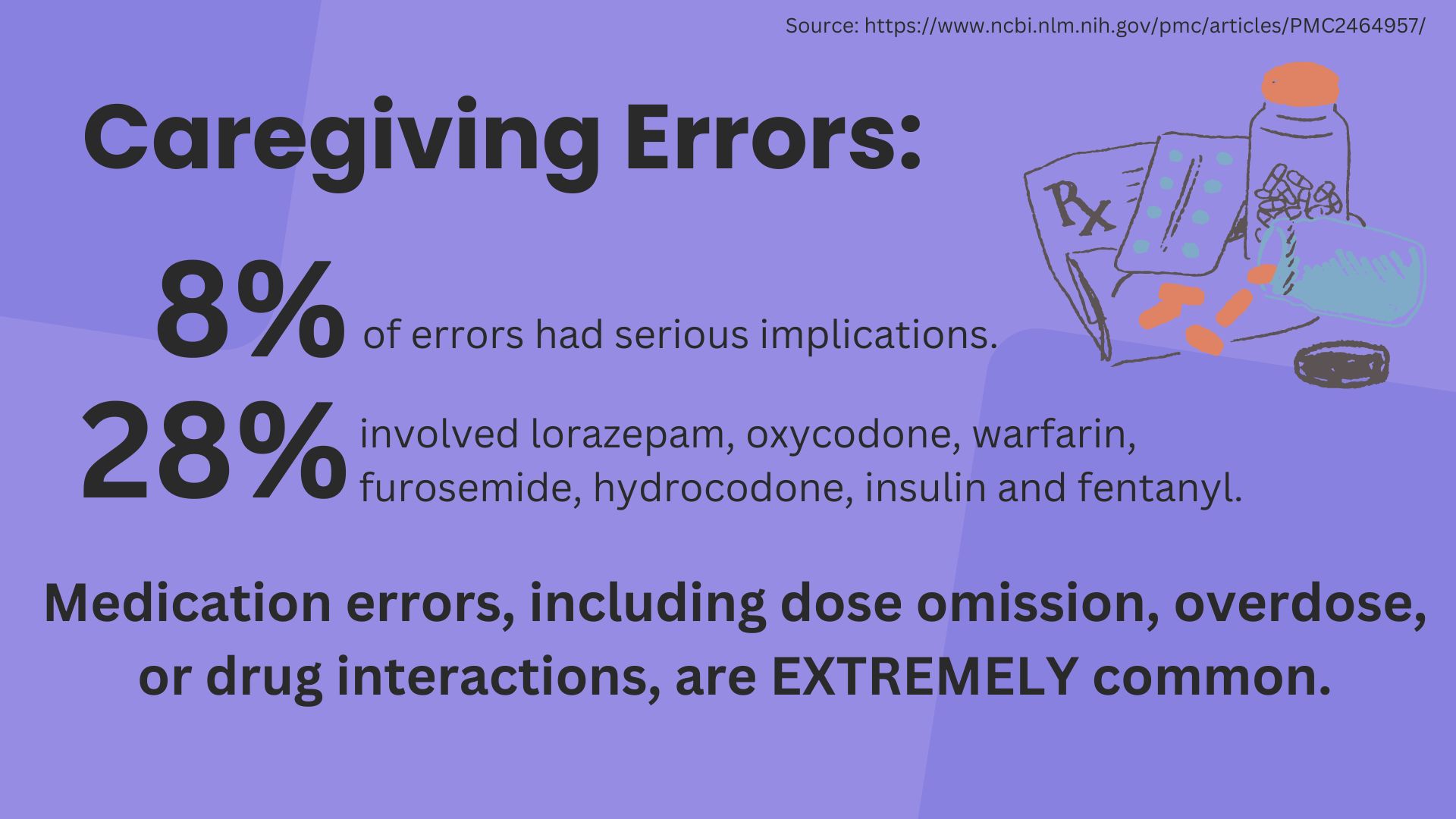 Source: https://www.ncbi.nlm.nih.gov/pmc/articles/PMC2464957/

Caregiving Errors:

Rx

8% of errors had serious implications.

28% involved lorazepam, oxycodone, warfarin, furosemide, hydrocodone, insulin and fentanyl.

Medication errors, including dose omission, overdose, or drug interactions, are EXTREMELY common.